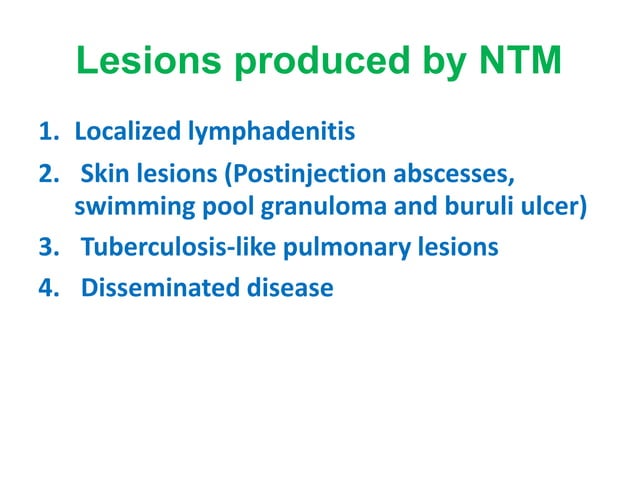 Lesions produced by NTM

1. Localized lymphadenitis
2. Skin lesions (Postinjection abscesses, swimming pool granuloma and buruli ulcer)
3. Tuberculosis-like pulmonary lesions
4. Disseminated disease